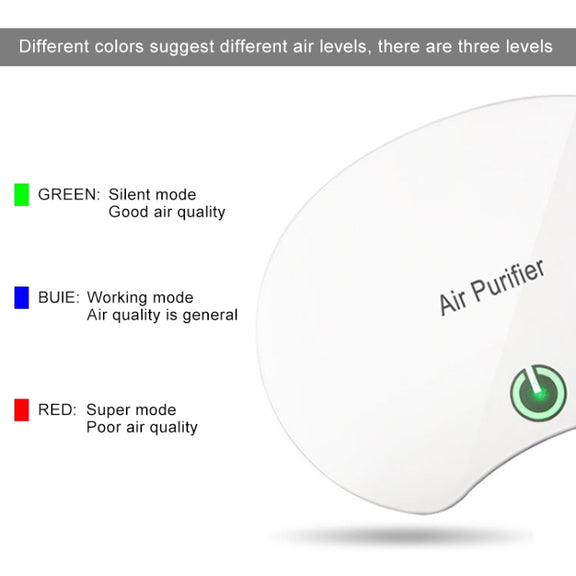 Different colors suggest different air levels, there are three levels

GREEN: Silent mode
Good air quality

BUIE: Working mode
Air quality is general

RED: Super mode
Poor air quality

Air Purifier